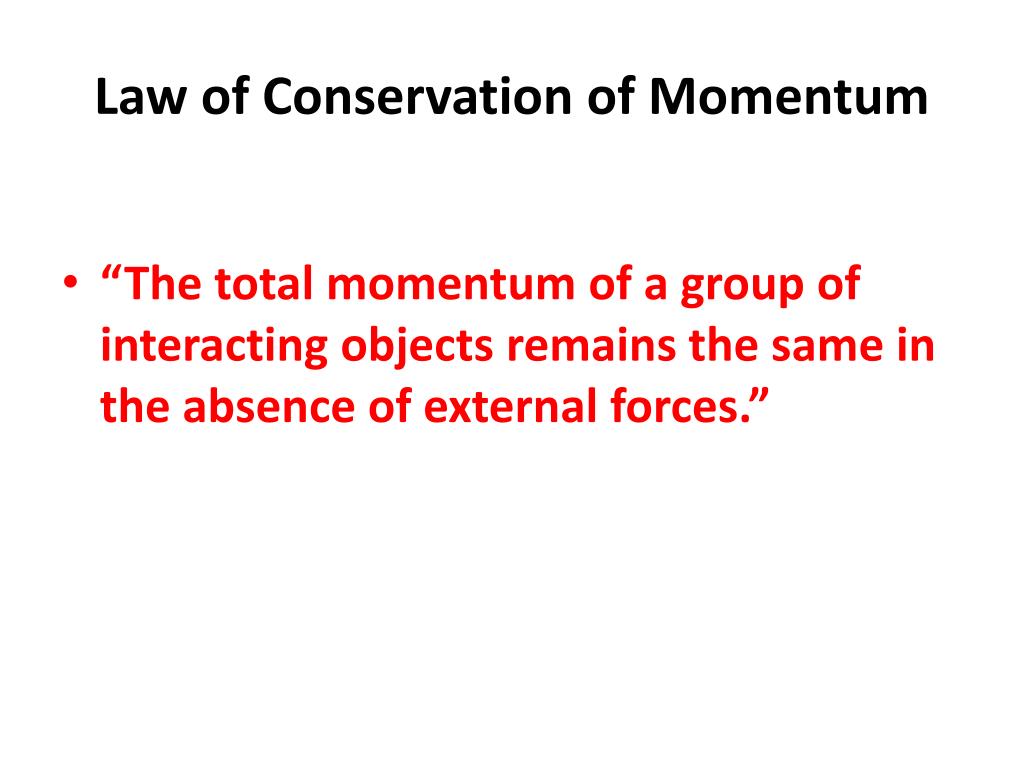 Law of Conservation of Momentum

• “The total momentum of a group of interacting objects remains the same in the absence of external forces.”